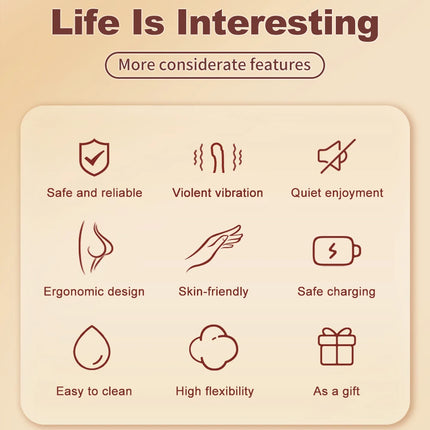 Life Is Interesting

More considerate features

Safe and reliable

Violent vibration

Quiet enjoyment

Ergonomic design

Skin-friendly

Safe charging

Easy to clean

High flexibility

As a gift